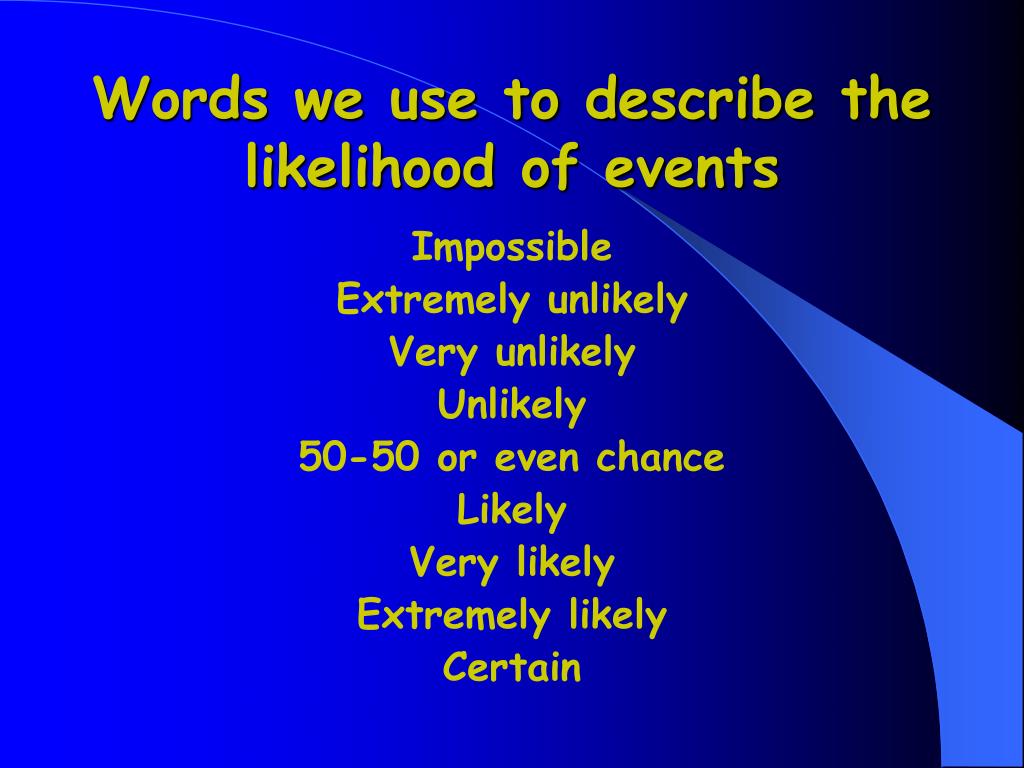 Words we use to describe the likelihood of events

Impossible
Extremely unlikely
Very unlikely
Unlikely
50-50 or even chance
Likely
Very likely
Extremely likely
Certain